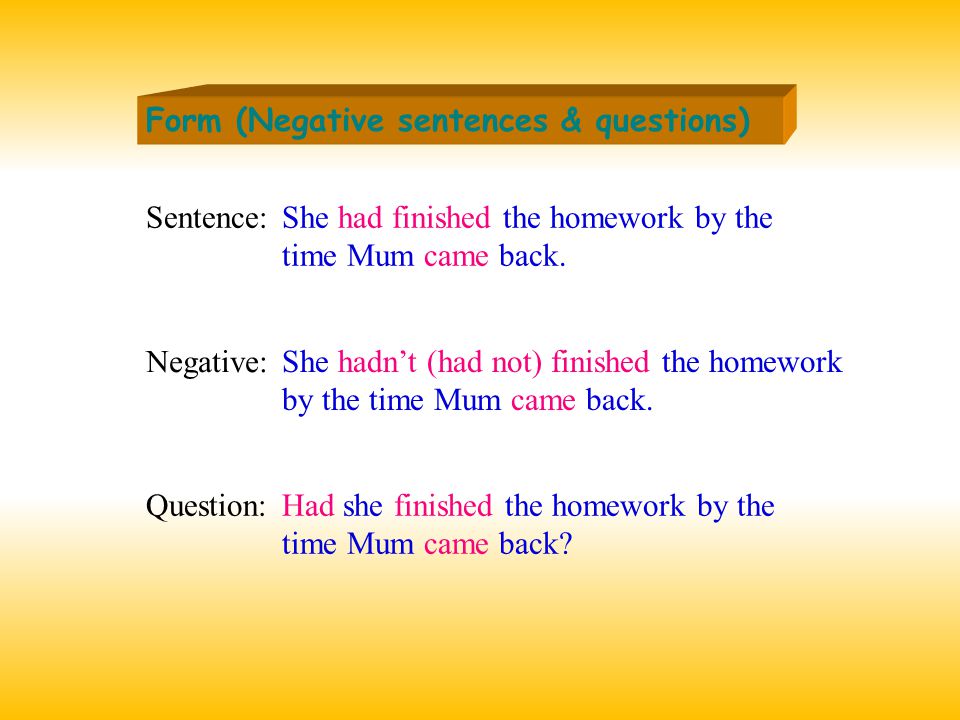 Form (Negative sentences & questions)

Sentence: She had finished the homework by the time Mum came back.

Negative: She hadn’t (had not) finished the homework by the time Mum came back.

Question: Had she finished the homework by the time Mum came back?